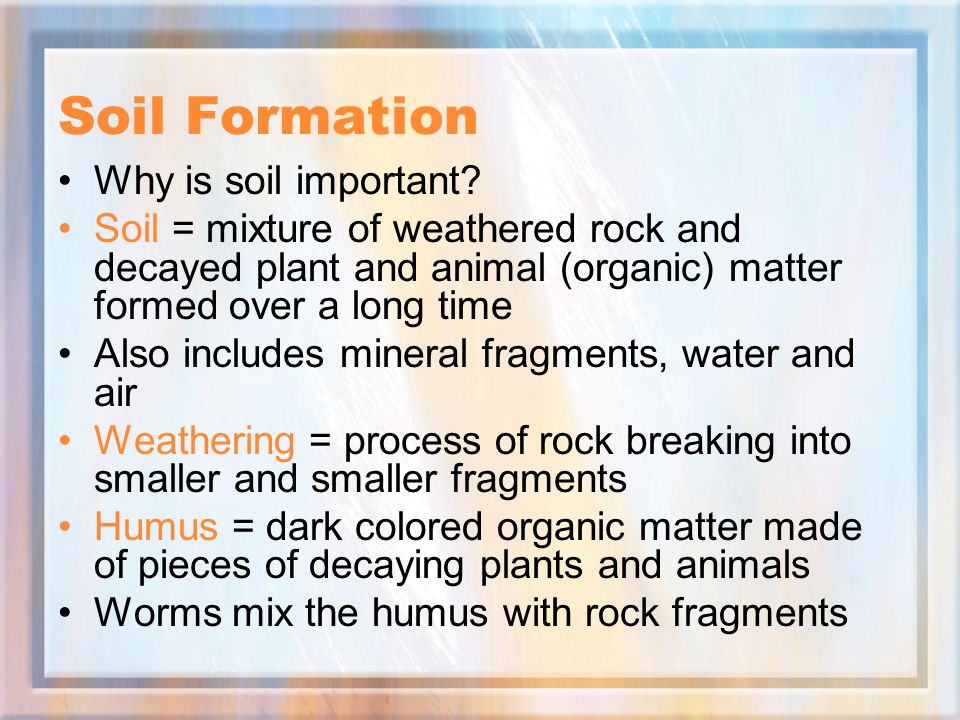 Soil Formation

• Why is soil important?
• Soil = mixture of weathered rock and decayed plant and animal (organic) matter formed over a long time
• Also includes mineral fragments, water and air
• Weathering = process of rock breaking into smaller and smaller fragments
• Humus = dark colored organic matter made of pieces of decaying plants and animals
• Worms mix the humus with rock fragments